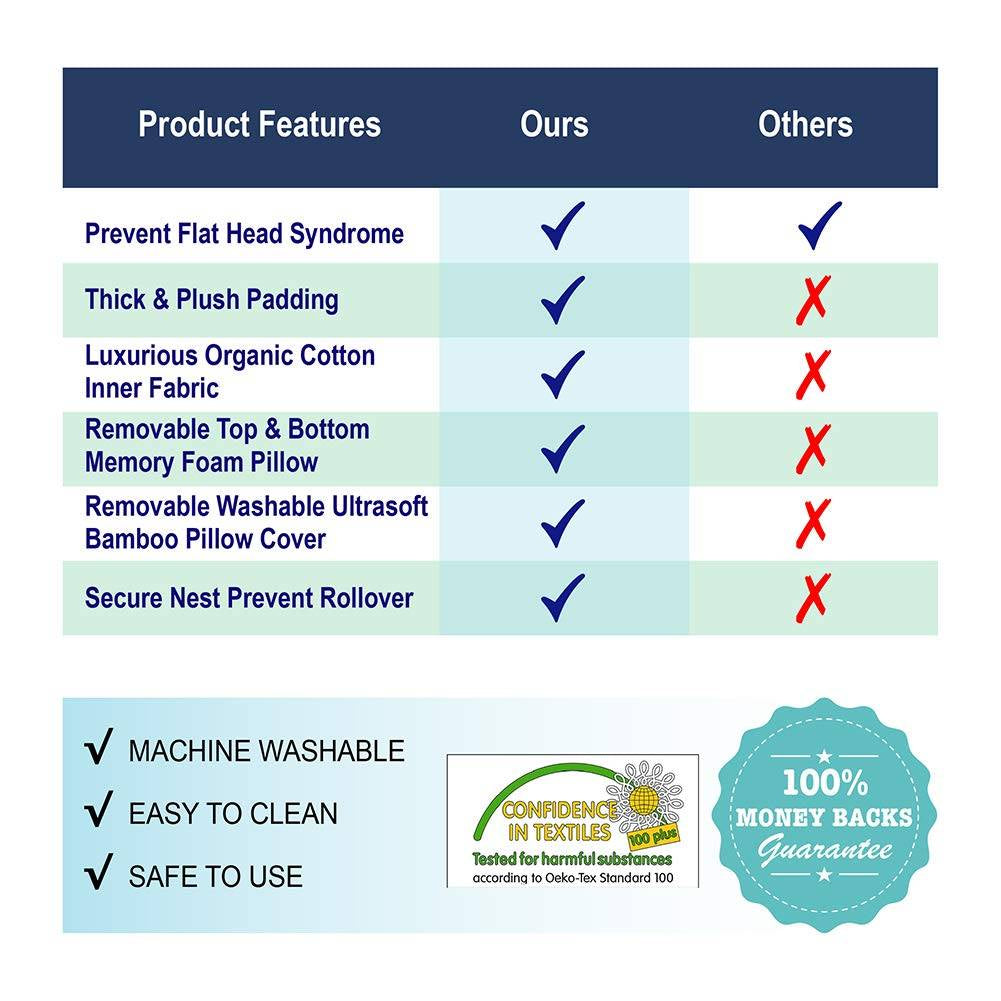 | Product Features | Ours | Others |
|---|---|---|
| Prevent Flat Head Syndrome | ✓ | ✓ |
| Thick & Plush Padding | ✓ | ✗ |
| Luxurious Organic Cotton Inner Fabric | ✓ | ✗ |
| Removable Top & Bottom Memory Foam Pillow | ✓ | ✗ |
| Removable Washable Ultrasoft Bamboo Pillow Cover | ✓ | ✗ |
| Secure Nest Prevent Rollover | ✓ | ✗ |

√ MACHINE WASHABLE
√ EASY TO CLEAN
√ SAFE TO USE

CONFIDENCE IN TEXTILES 100 plus
Tested for harmful substances
according to Oeko-Tex Standard 100

100% MONEY BACKS Guarantee